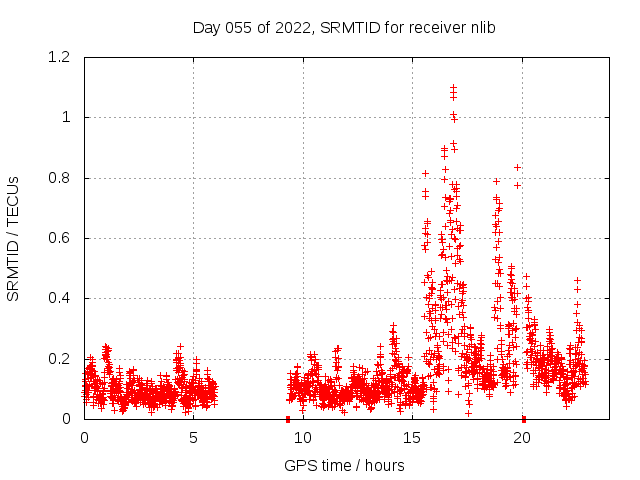 Day 055 of 2022, SRMTID for receiver nlib

SRMTID / TECUs

1.2
1
0.8
0.6
0.4
0.2
0

0
5
10
15
20

GPS time / hours